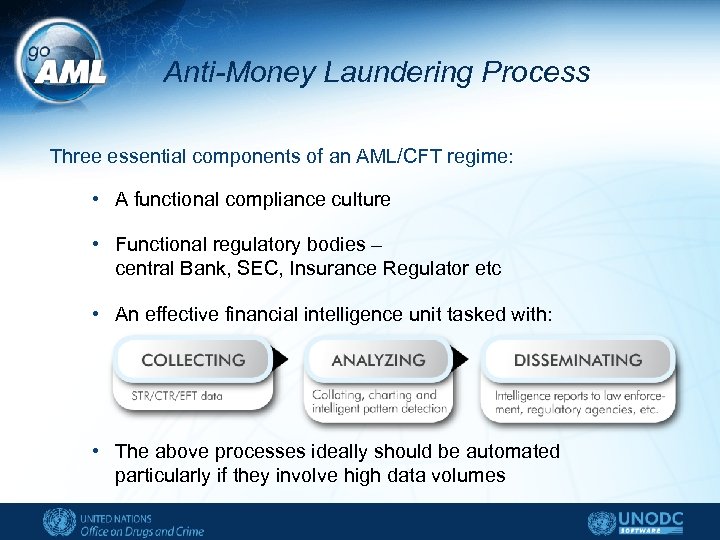 go AML

Anti-Money Laundering Process

Three essential components of an AML/CFT regime:

• A functional compliance culture

• Functional regulatory bodies – central Bank, SEC, Insurance Regulator etc

• An effective financial intelligence unit tasked with:

COLLECTING
STR/CTR/EFT data

ANALYZING
Collating, charting and intelligent pattern detection

DISSEMINATING
Intelligence reports to law enforcement, regulatory agencies, etc.

• The above processes ideally should be automated particularly if they involve high data volumes

UNITED NATIONS
Office on Drugs and Crime

UNODC
SOFTWARE